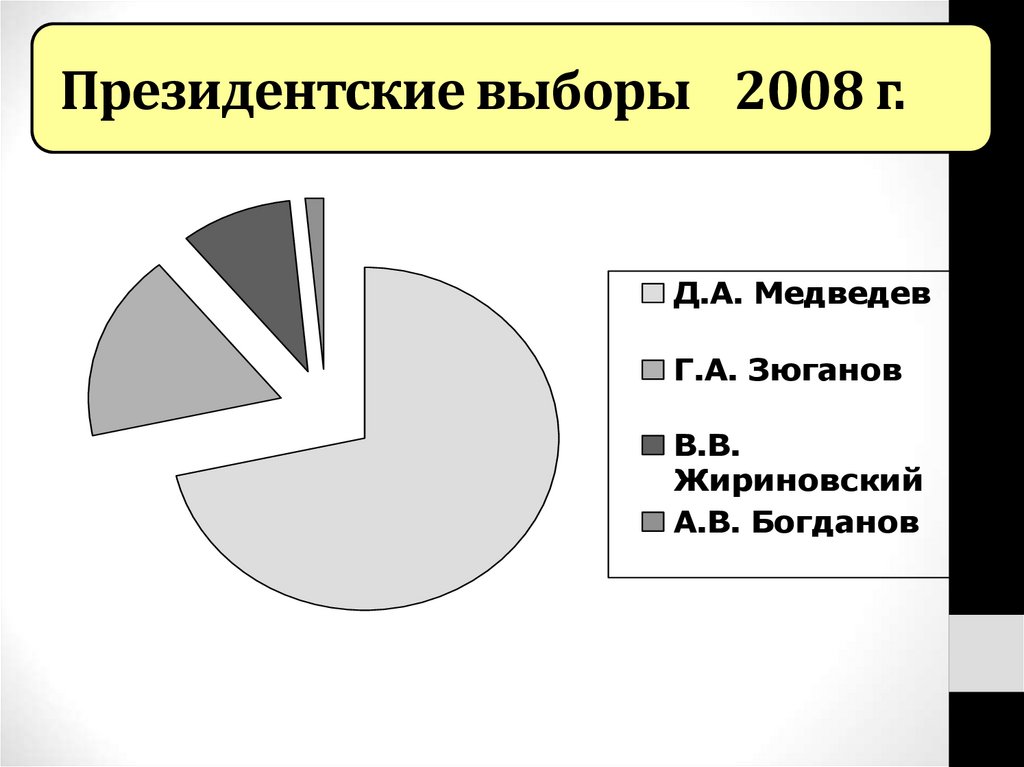 Президентские выборы 2008 г.

Д.А. Медведев
Г.А. Зюганов
В.В. Жириновский
А.В. Богданов